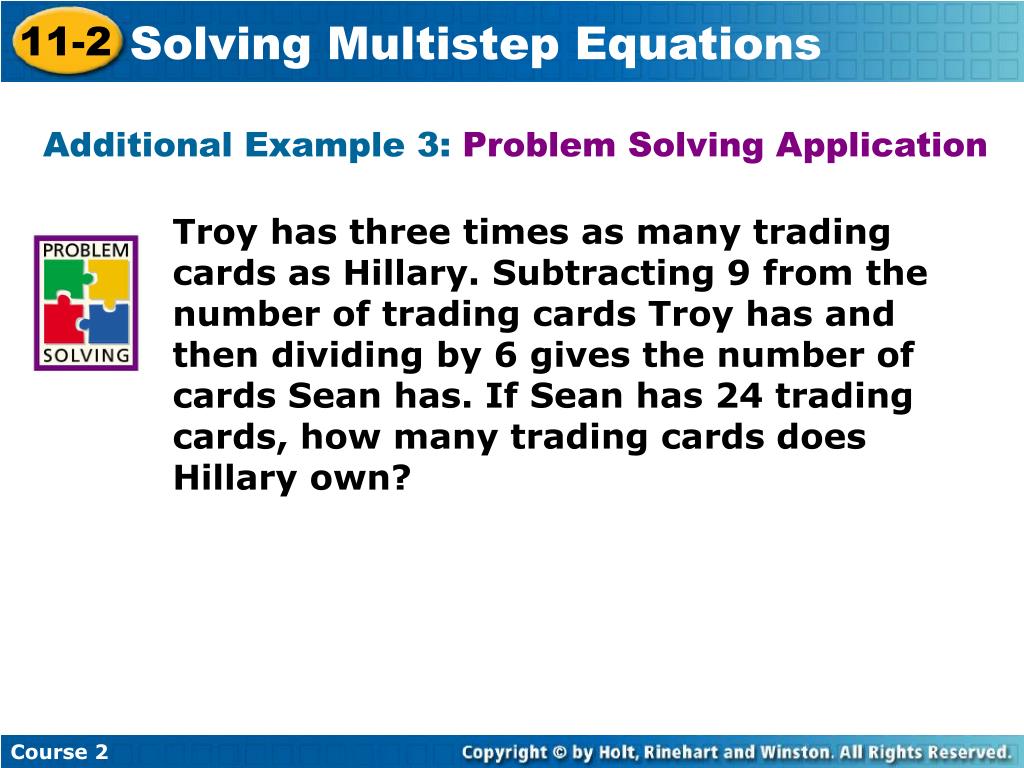 11-2 Solving Multistep Equations

Additional Example 3: Problem Solving Application

PROBLEM SOLVING

Troy has three times as many trading cards as Hillary. Subtracting 9 from the number of trading cards Troy has and then dividing by 6 gives the number of cards Sean has. If Sean has 24 trading cards, how many trading cards does Hillary own?

Course 2

Copyright © by Holt, Rinehart and Winston. All Rights Reserved.